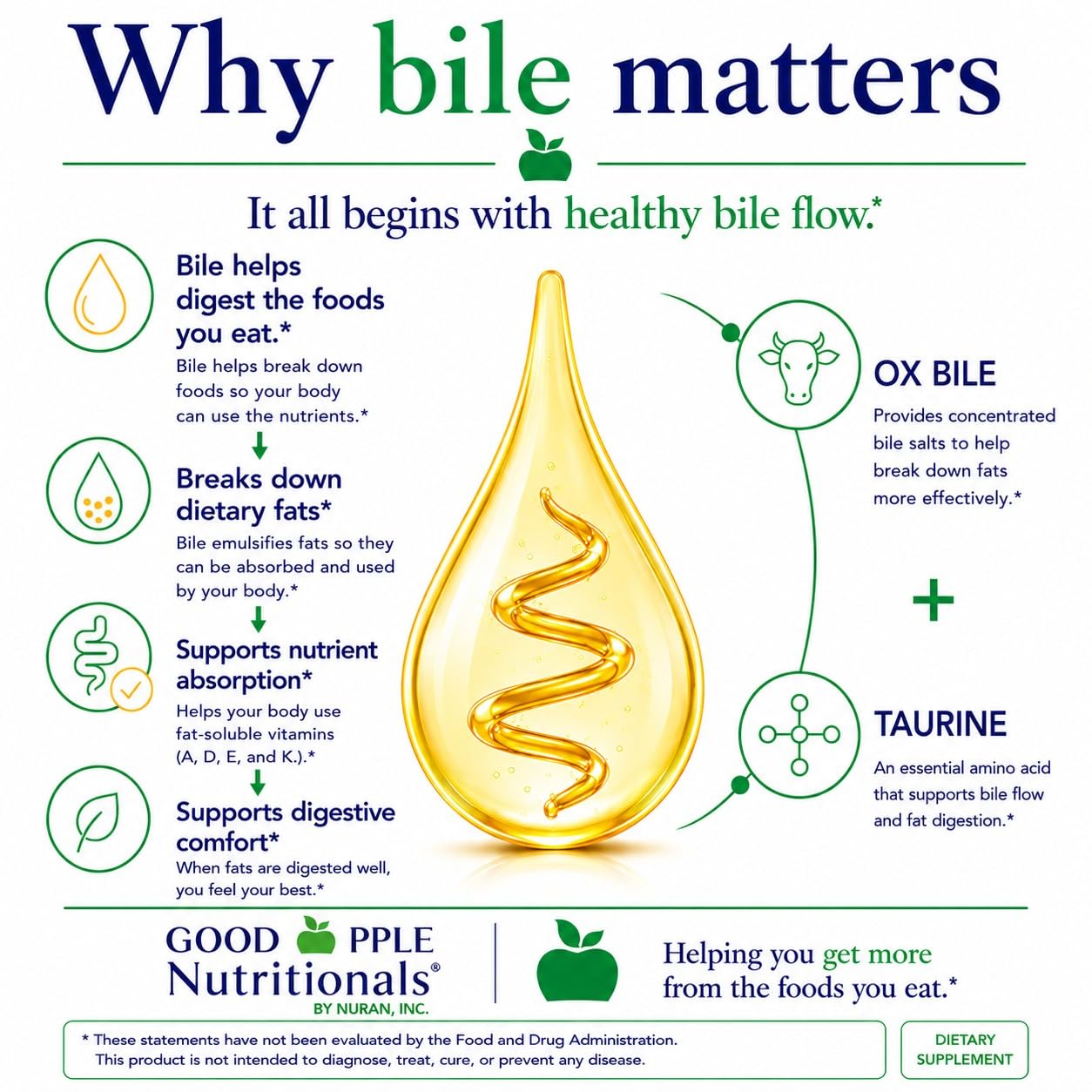 Why bile matters

It all begins with healthy bile flow.*

Bile helps digest the foods you eat.*
Bile helps break down foods so your body can use the nutrients.*

Breaks down dietary fats*
Bile emulsifies fats so they can be absorbed and used by your body.*

Supports nutrient absorption*
Helps your body use fat-soluble vitamins (A, D, E, and K.).*

Supports digestive comfort*
When fats are digested well, you feel your best.*

OX BILE
Provides concentrated bile salts to help break down fats more effectively.*

+

TAURINE
An essential amino acid that supports bile flow and fat digestion.*

GOOD PPLE Nutritionals®
BY NURAN, INC.

Helping you get more from the foods you eat.*

* These statements have not been evaluated by the Food and Drug Administration. This product is not intended to diagnose, treat, cure, or prevent any disease.

DIETARY SUPPLEMENT